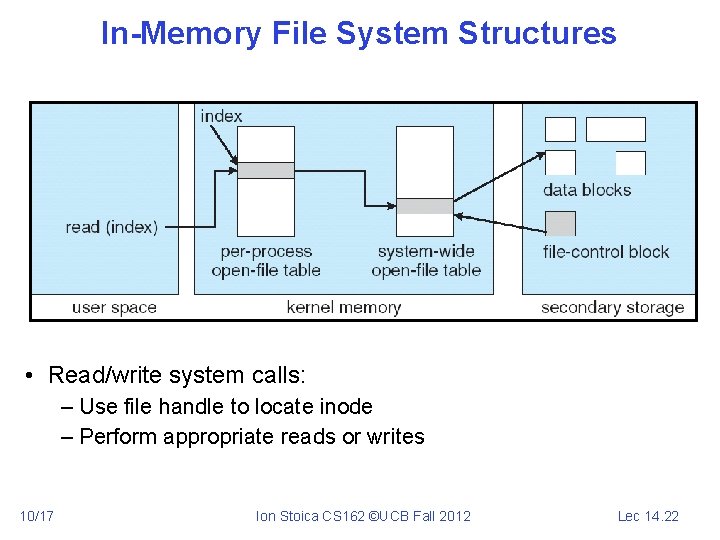 In-Memory File System Structures

index

read (index)

per-process open-file table

system-wide open-file table

data blocks

file-control block

user space

kernel memory

secondary storage

• Read/write system calls:
– Use file handle to locate inode
– Perform appropriate reads or writes

10/17

Ion Stoica CS162 ©UCB Fall 2012

Lec 14.22